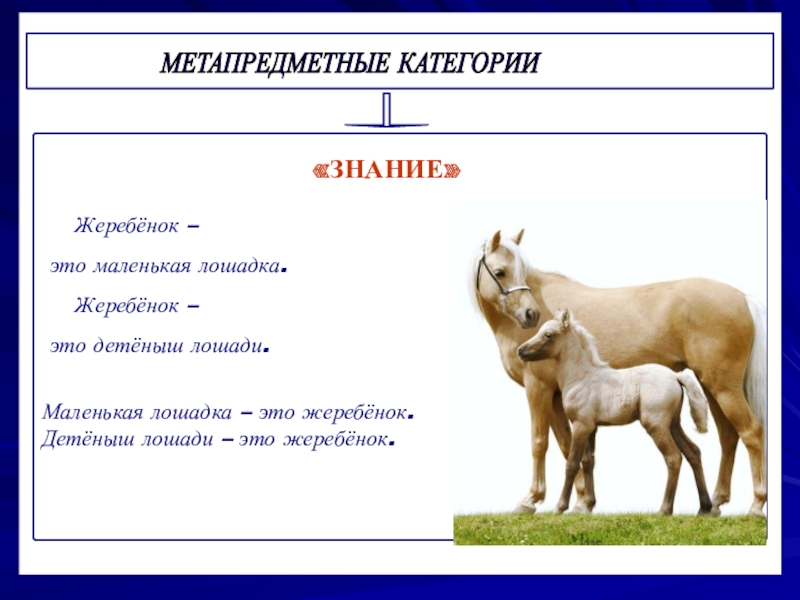 МЕТАПРЕДМЕТНЫЕ КАТЕГОРИИ

«ЗНАНИЕ»

Жеребёнок –

это маленькая лошадка.

Жеребёнок –

это детёныш лошади.

Маленькая лошадка – это жеребёнок.
Детёныш лошади – это жеребёнок.